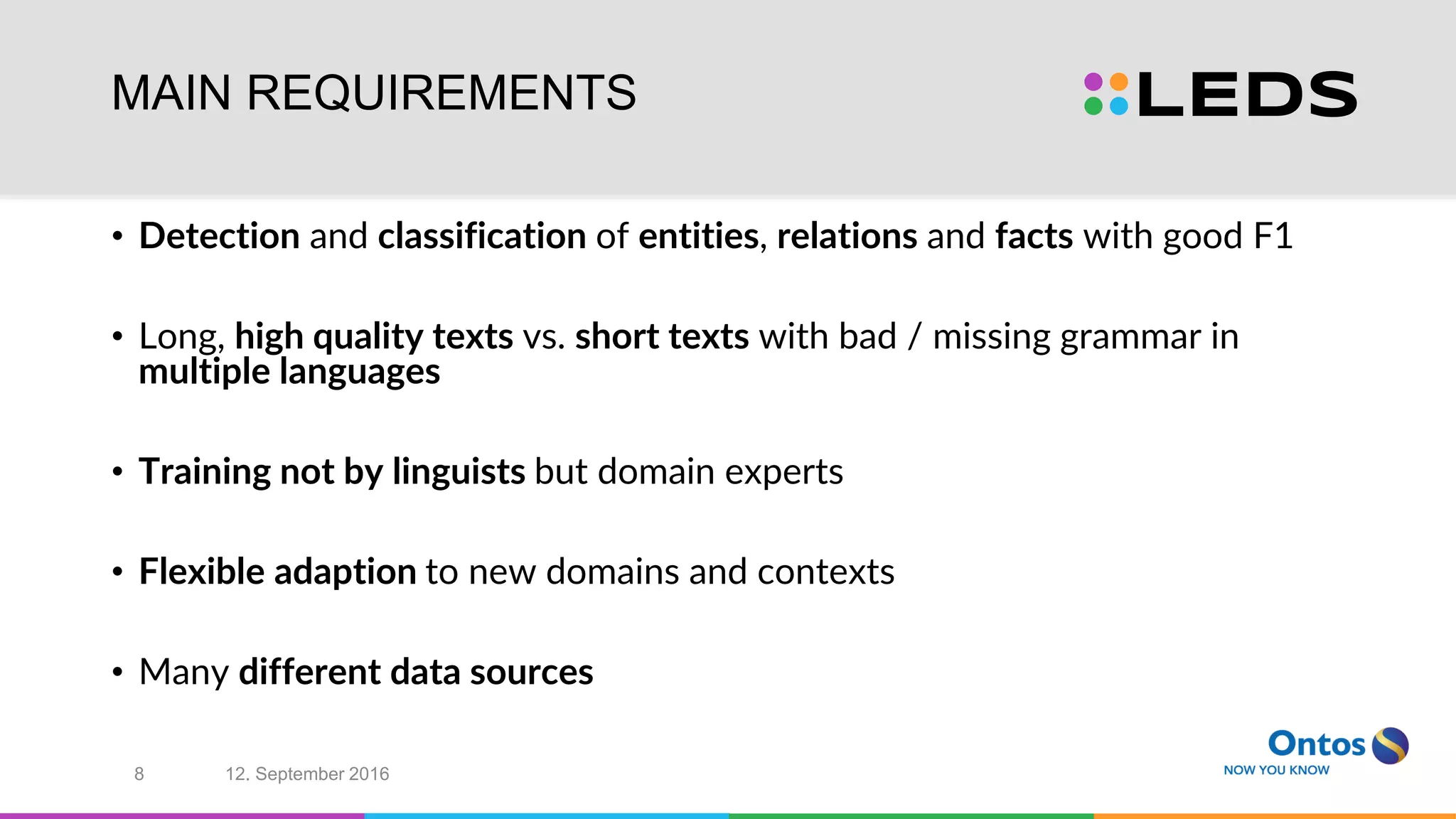 MAIN REQUIREMENTS

LEDS

• Detection and classification of entities, relations and facts with good F1

• Long, high quality texts vs. short texts with bad / missing grammar in multiple languages

• Training not by linguists but domain experts

• Flexible adaption to new domains and contexts

• Many different data sources

8

12. September 2016

Ontos
NOW YOU KNOW